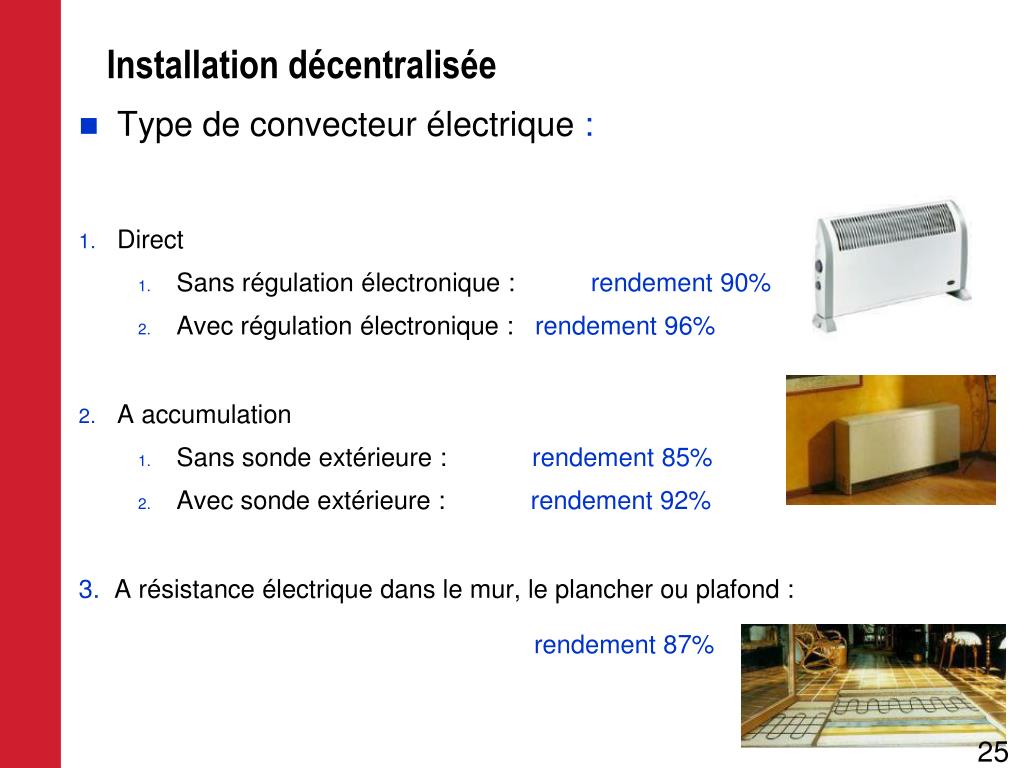 Installation décentralisée

Type de convecteur électrique :

1. Direct
1. Sans régulation électronique : rendement 90%
2. Avec régulation électronique : rendement 96%

2. A accumulation
1. Sans sonde extérieure : rendement 85%
2. Avec sonde extérieure : rendement 92%

3. A résistance électrique dans le mur, le plancher ou plafond :

rendement 87%

25